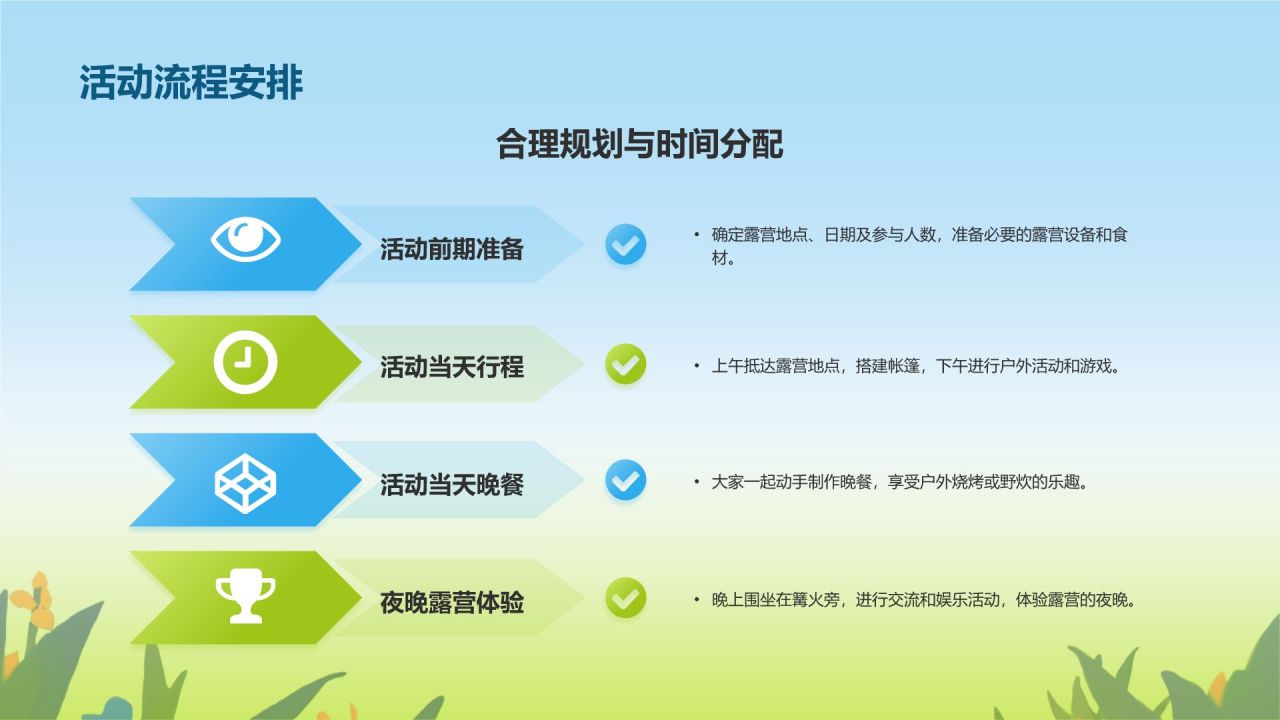 活动流程安排

合理规划与时间分配

活动前期准备

• 确定露营地点、日期及参与人数，准备必要的露营设备和食材。

活动当天行程

• 上午抵达露营地点，搭建帐篷，下午进行户外活动和游戏。

活动当天晚餐

• 大家一起动手制作晚餐，享受户外烧烤或野炊的乐趣。

夜晚露营体验

• 晚上围坐在篝火旁，进行交流和娱乐活动，体验露营的夜晚。